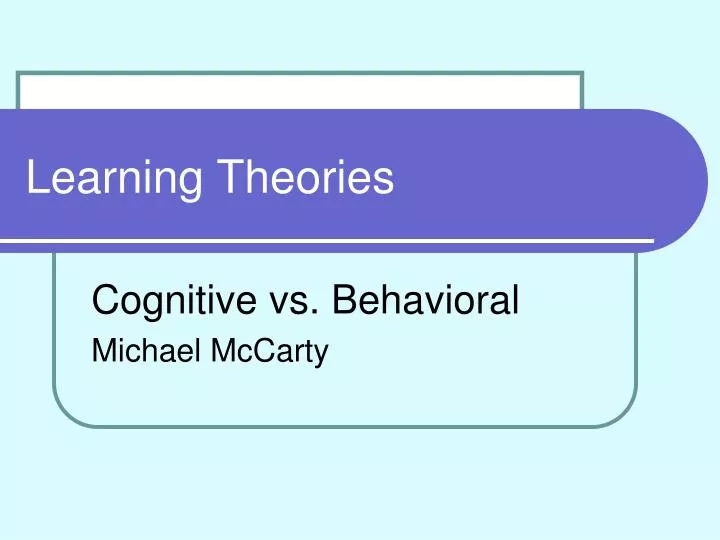 Learning Theories

Cognitive vs. Behavioral
Michael McCarty